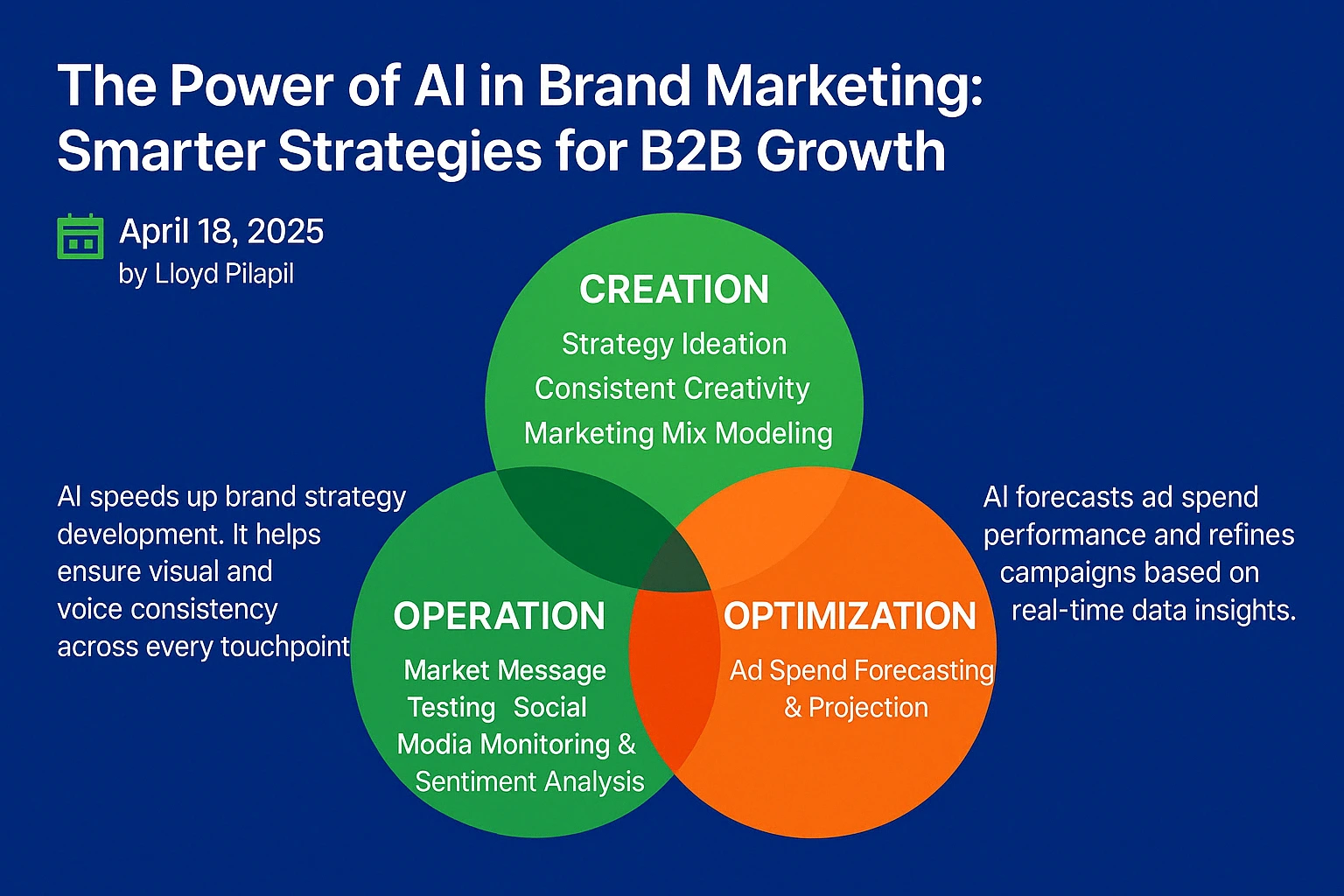 The Power of AI in Brand Marketing: Smarter Strategies for B2B Growth

April 18, 2025
by Lloyd Pilapil

CREATION
Strategy Ideation
Consistent Creativity
Marketing Mix Modeling

AI speeds up brand strategy development. It helps ensure visual and voice consistency across every touchpoint

OPERATION
Market Message Testing Social Modia Monitoring & Sentiment Analysis

OPTIMIZATION
Ad Spend Forecasting & Projection

AI forecasts ad spend performance and refines campaigns based on real-time data insights.